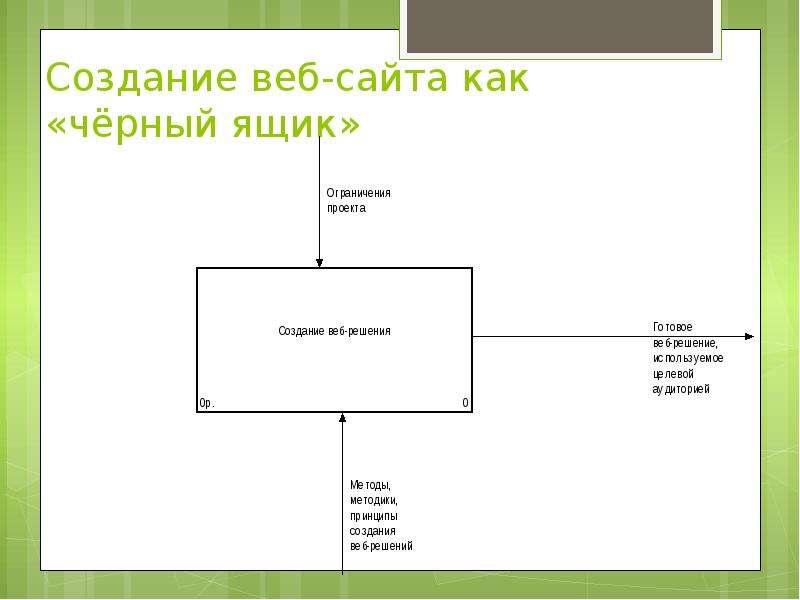 Создание веб-сайта как «чёрный ящик»

Ограничения
проекта

Создание веб-решения

0р.

0

Готовое
веб-решение,
используемое
целевой
аудиторией

Методы,
методики,
принципы
создания
веб-решений